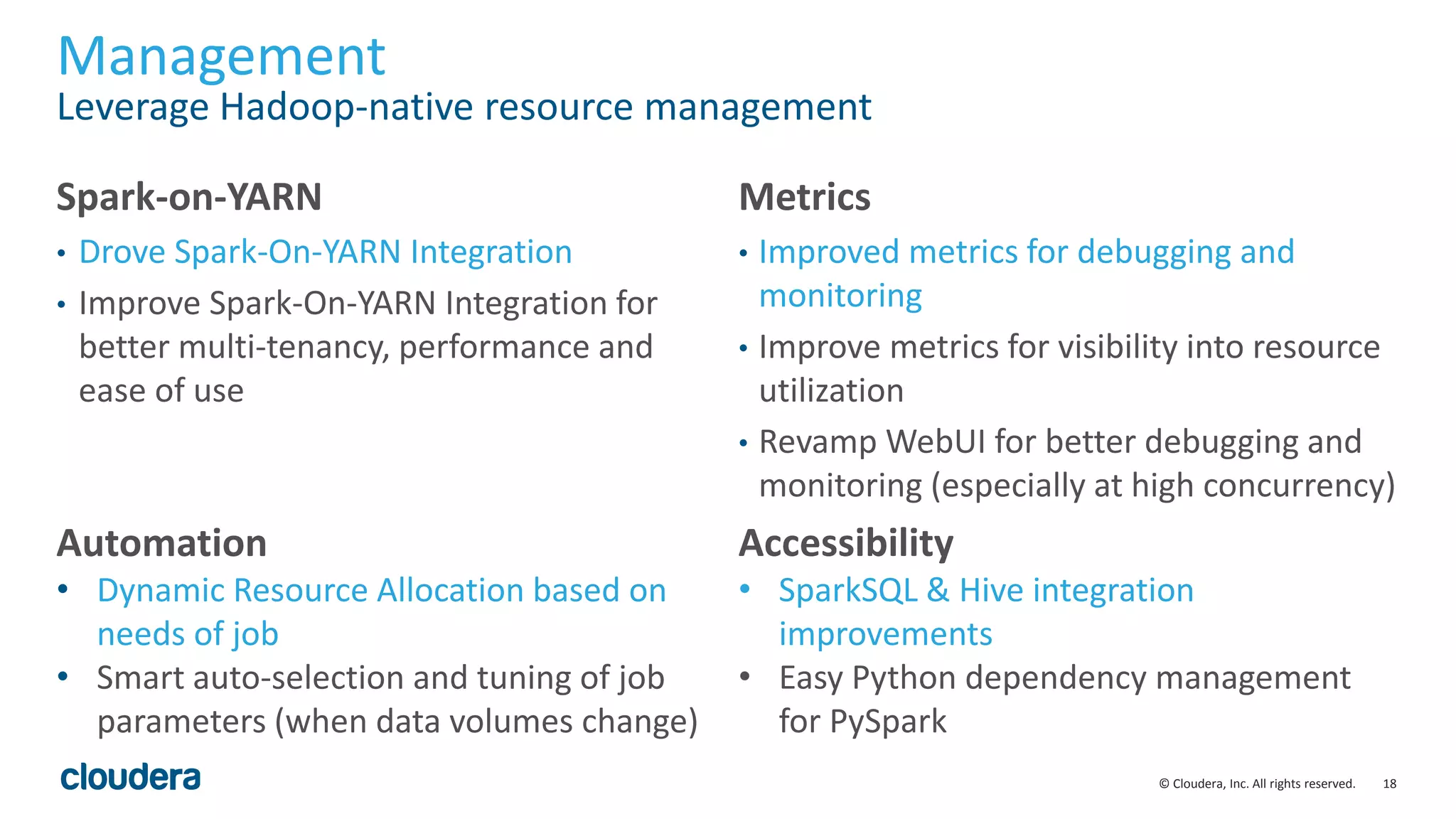 Management
Leverage Hadoop-native resource management

Spark-on-YARN
• Drove Spark-On-YARN Integration
• Improve Spark-On-YARN Integration for better multi-tenancy, performance and ease of use

Automation
• Dynamic Resource Allocation based on needs of job
• Smart auto-selection and tuning of job parameters (when data volumes change)

Metrics
• Improved metrics for debugging and monitoring
• Improve metrics for visibility into resource utilization
• Revamp WebUI for better debugging and monitoring (especially at high concurrency)

Accessibility
• SparkSQL & Hive integration improvements
• Easy Python dependency management for PySpark

cloudera

© Cloudera, Inc. All rights reserved. 18